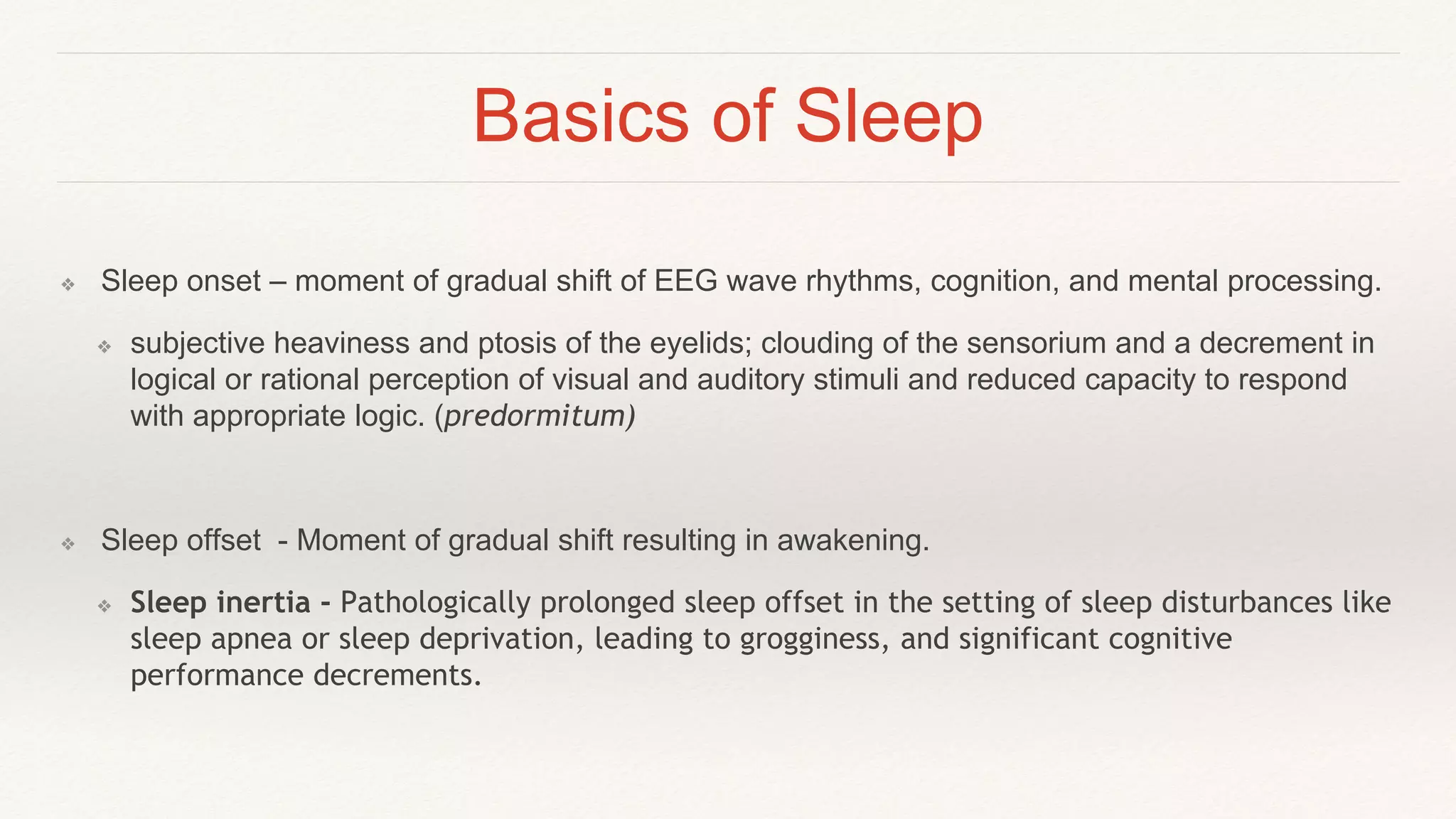 Basics of Sleep

❖ Sleep onset – moment of gradual shift of EEG wave rhythms, cognition, and mental processing.

❖ subjective heaviness and ptosis of the eyelids; clouding of the sensorium and a decrement in logical or rational perception of visual and auditory stimuli and reduced capacity to respond with appropriate logic. (predormitum)

❖ Sleep offset - Moment of gradual shift resulting in awakening.

❖ Sleep inertia - Pathologically prolonged sleep offset in the setting of sleep disturbances like sleep apnea or sleep deprivation, leading to grogginess, and significant cognitive performance decrements.